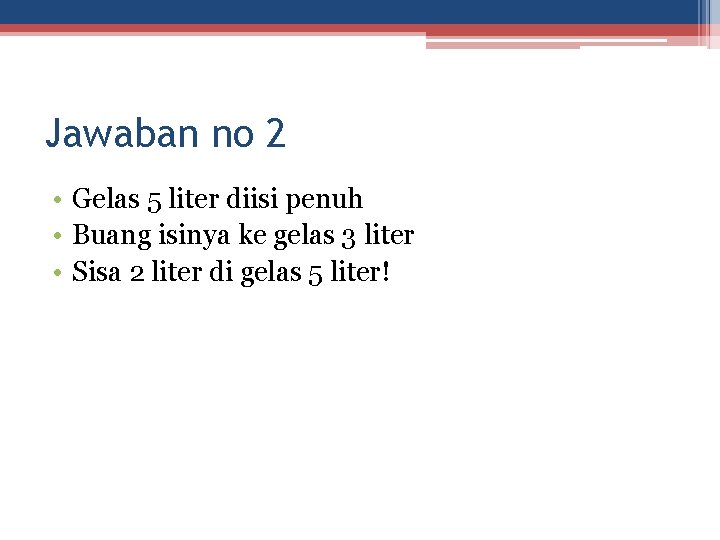 Jawaban no 2

• Gelas 5 liter diisi penuh
• Buang isinya ke gelas 3 liter
• Sisa 2 liter di gelas 5 liter!